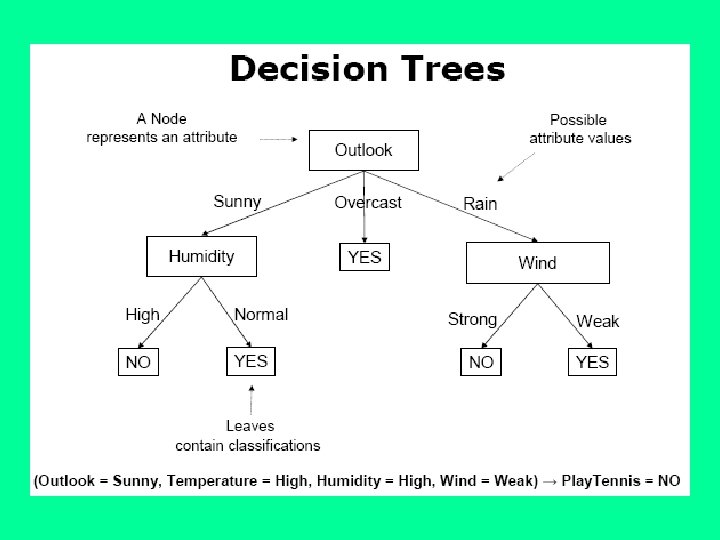 Decision Trees

A Node represents an attribute

Possible attribute values

Outlook

Sunny

Overcast

Rain

Humidity

YES

Wind

High

Normal

Strong

Weak

NO

YES

NO

YES

Leaves contain classifications

(Outlook = Sunny, Temperature = High, Humidity = High, Wind = Weak) → PlayTennis = NO